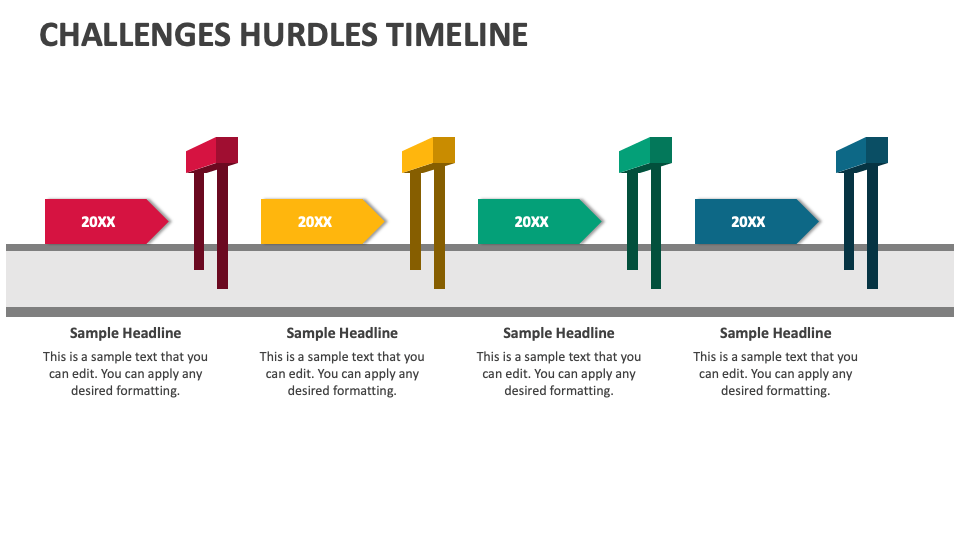 CHALLENGES HURDLES TIMELINE

20XX

20XX

20XX

20XX

Sample Headline

This is a sample text that you can edit. You can apply any desired formatting.

Sample Headline

This is a sample text that you can edit. You can apply any desired formatting.

Sample Headline

This is a sample text that you can edit. You can apply any desired formatting.

Sample Headline

This is a sample text that you can edit. You can apply any desired formatting.